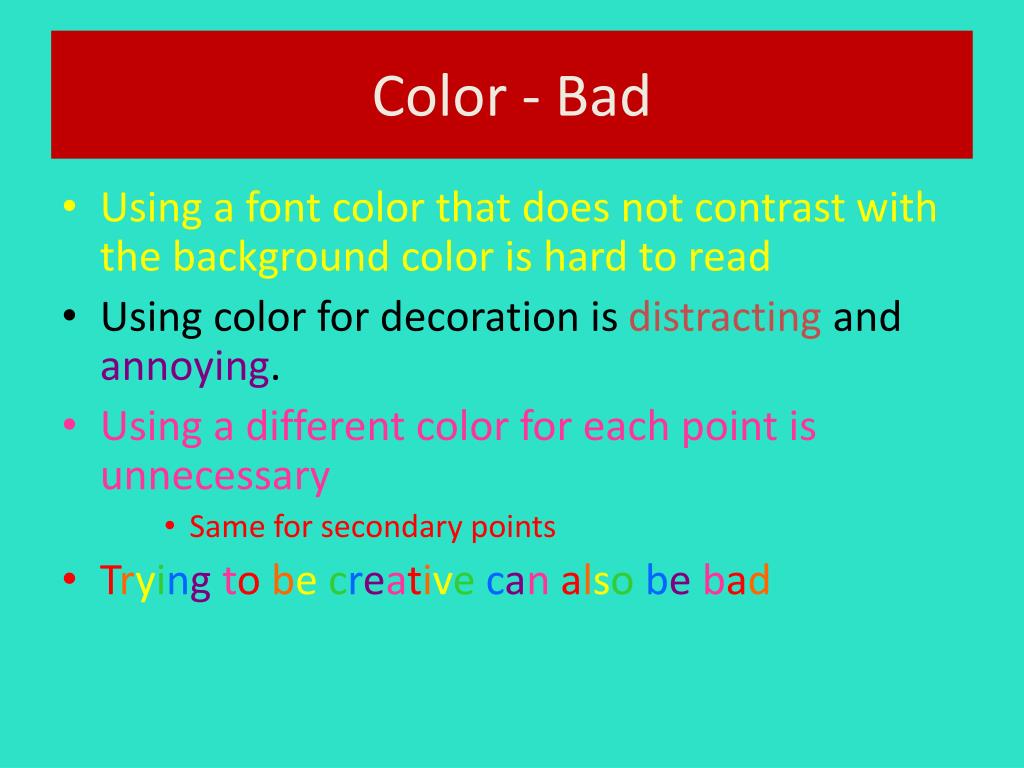 Color - Bad

• Using a font color that does not contrast with the background color is hard to read
• Using color for decoration is distracting and annoying.
• Using a different color for each point is unnecessary
  • Same for secondary points
• Trying to be creative can also be bad